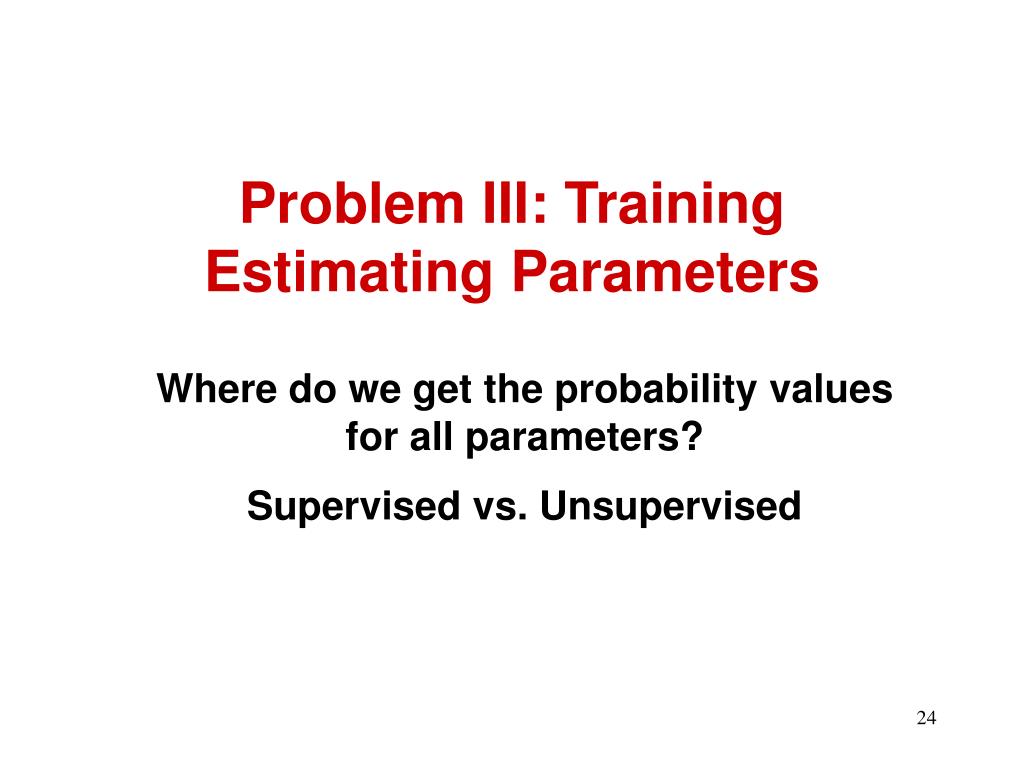 Problem III: Training
Estimating Parameters

Where do we get the probability values for all parameters?

Supervised vs. Unsupervised

24